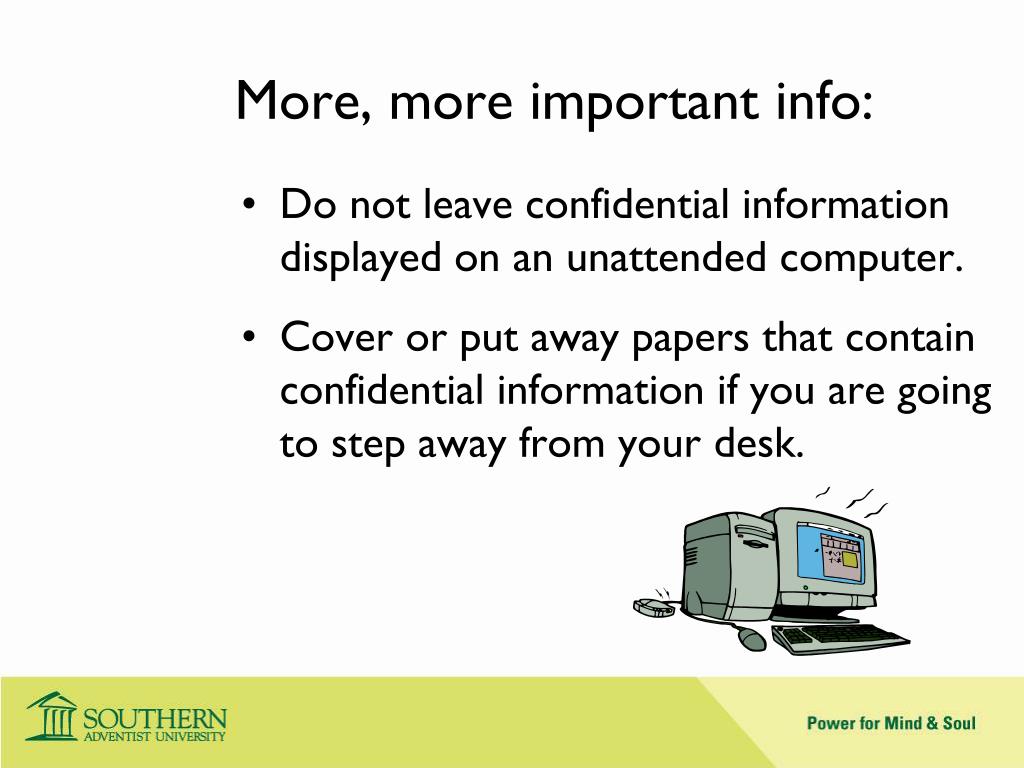 More, more important info:

• Do not leave confidential information displayed on an unattended computer.

• Cover or put away papers that contain confidential information if you are going to step away from your desk.

SOUTHERN
ADVENTIST UNIVERSITY

Power for Mind & Soul